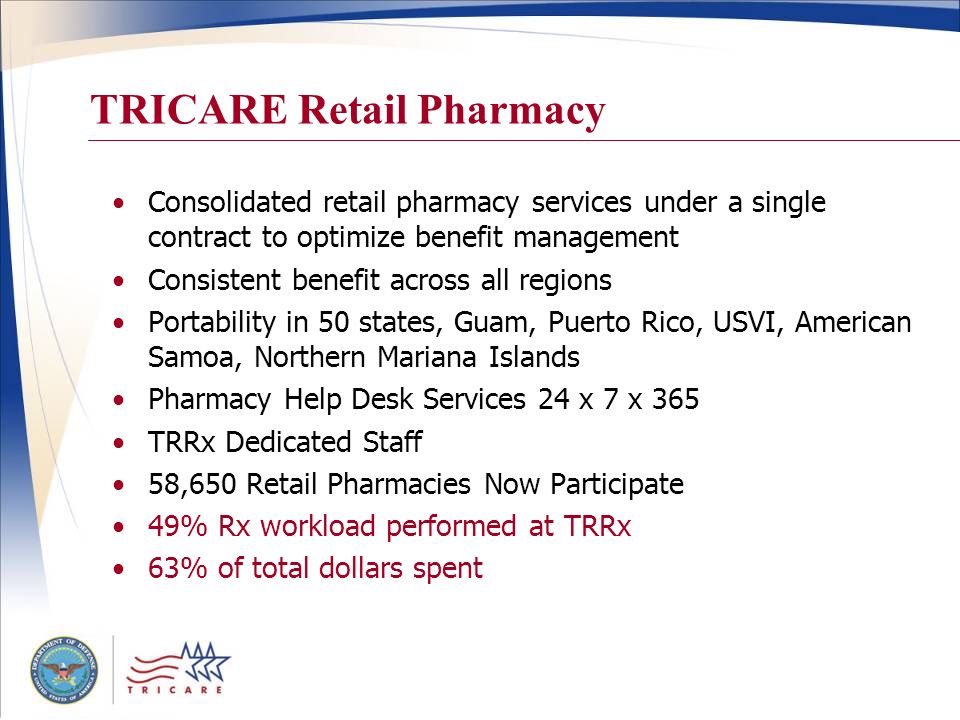 TRICARE Retail Pharmacy

• Consolidated retail pharmacy services under a single contract to optimize benefit management
• Consistent benefit across all regions
• Portability in 50 states, Guam, Puerto Rico, USVI, American Samoa, Northern Mariana Islands
• Pharmacy Help Desk Services 24 x 7 x 365
• TRRx Dedicated Staff
• 58,650 Retail Pharmacies Now Participate
• 49% Rx workload performed at TRRx
• 63% of total dollars spent

DEPARTMENT OF DEFENSE UNITED STATES OF AMERICA

TRICARE